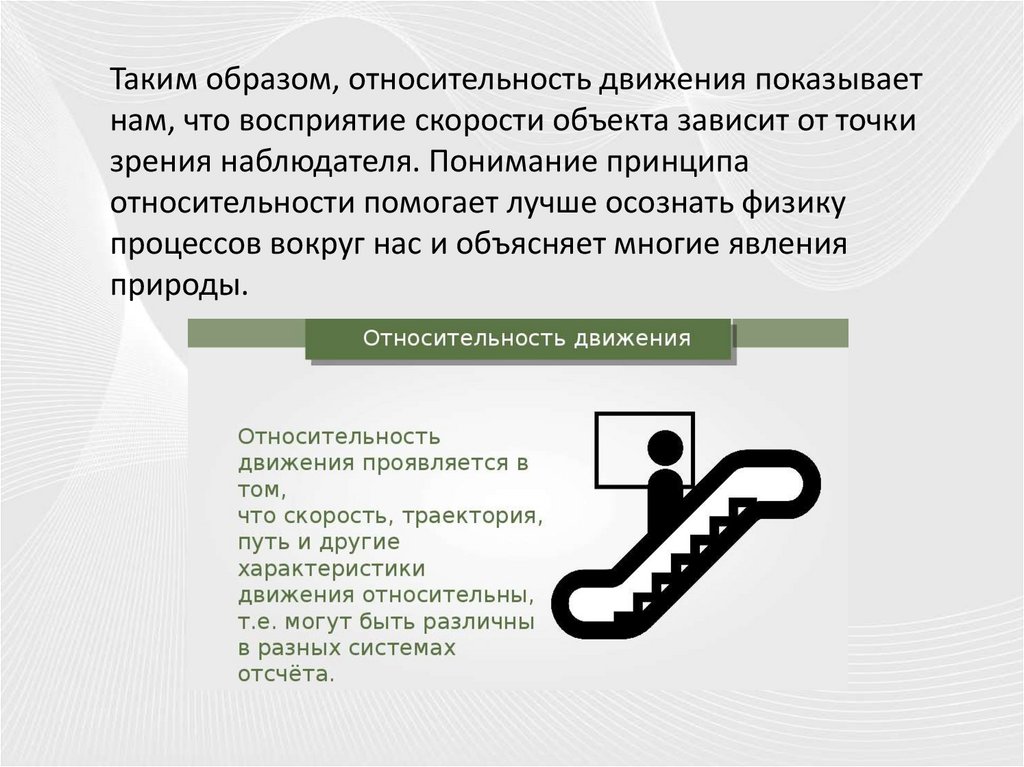 Таким образом, относительность движения показывает нам, что восприятие скорости объекта зависит от точки зрения наблюдателя. Понимание принципа относительности помогает лучше осознать физику процессов вокруг нас и объясняет многие явления природы.

Относительность движения

Относительность движения проявляется в том,
что скорость, траектория, путь и другие характеристики движения относительны, т.е. могут быть различны в разных системах отсчёта.